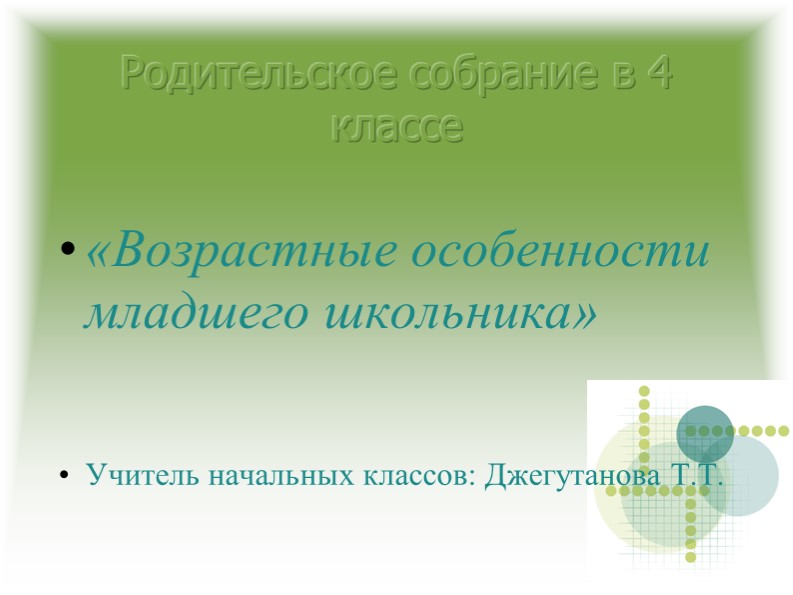 Родительское собрание в 4 классе

• «Возрастные особенности младшего школьника»

• Учитель начальных классов: Джегутанова Т.Т.